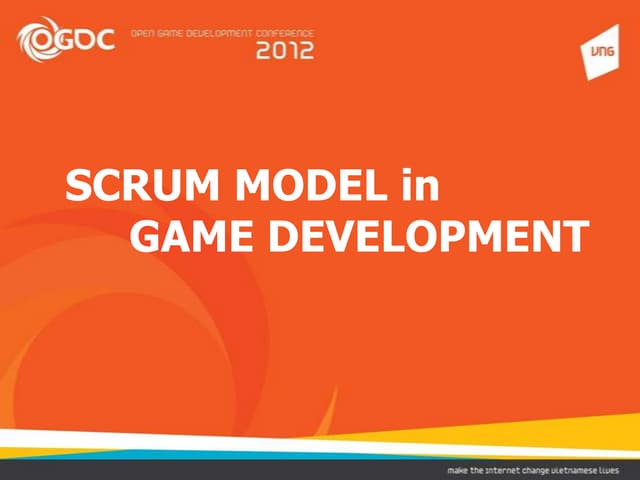 OGDC OPEN GAME DEVELOPMENT CONFERENCE 2012

VNG

SCRUM MODEL in GAME DEVELOPMENT

make the internet change vietnamese lives